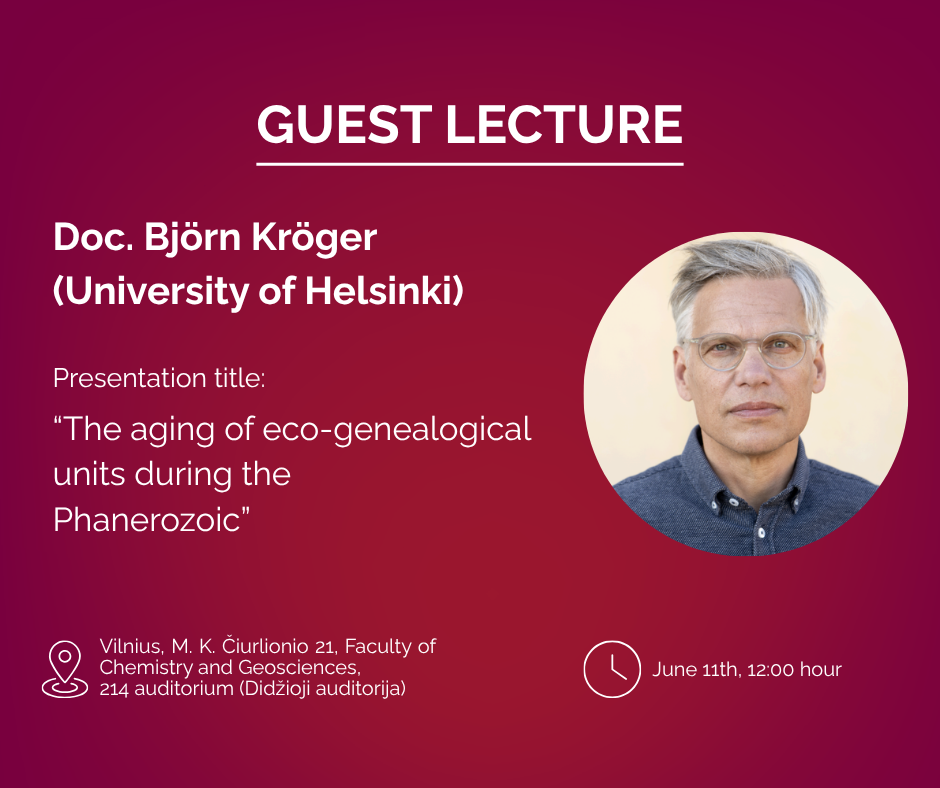 GUEST LECTURE

Doc. Björn Kröger
(University of Helsinki)

Presentation title:

“The aging of eco-genealogical units during the Phanerozoic”

Vilnius, M. K. Čiurlionio 21, Faculty of Chemistry and Geosciences, 214 auditorium (Didžioji auditorija)

June 11th, 12:00 hour